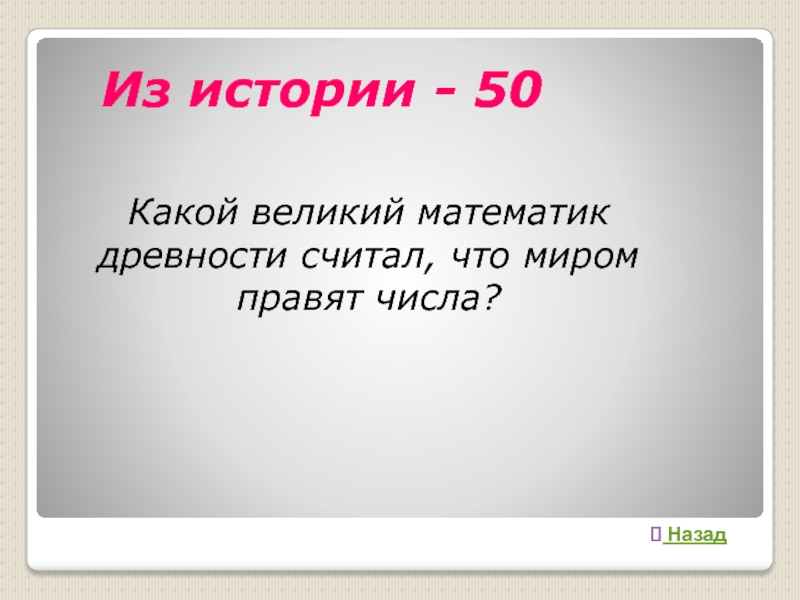 Из истории - 50

Какой великий математик древности считал, что миром правят числа?

Назад